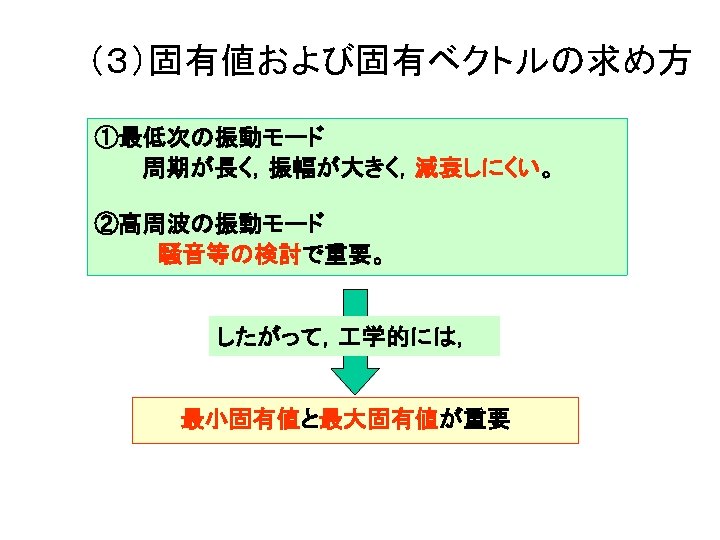 (3)固有値および固有ベクトルの求め方

①最低次の振動モード
周期が長く，振幅が大きく，減衰しにくい。

②高周波の振動モード
騒音等の検討で重要。

したがって，工学的には，

最小固有値と最大固有値が重要